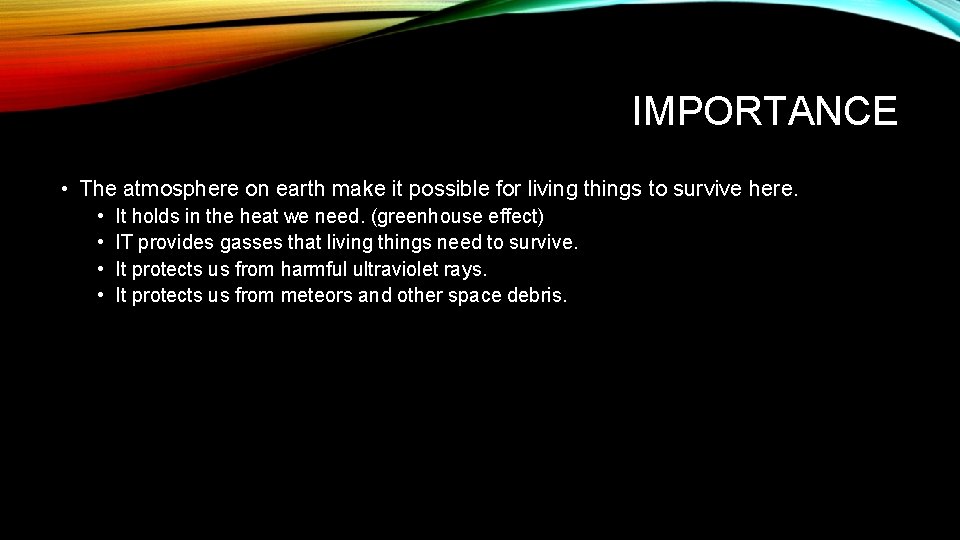 IMPORTANCE

• The atmosphere on earth make it possible for living things to survive here.
  • It holds in the heat we need. (greenhouse effect)
  • IT provides gasses that living things need to survive.
  • It protects us from harmful ultraviolet rays.
  • It protects us from meteors and other space debris.